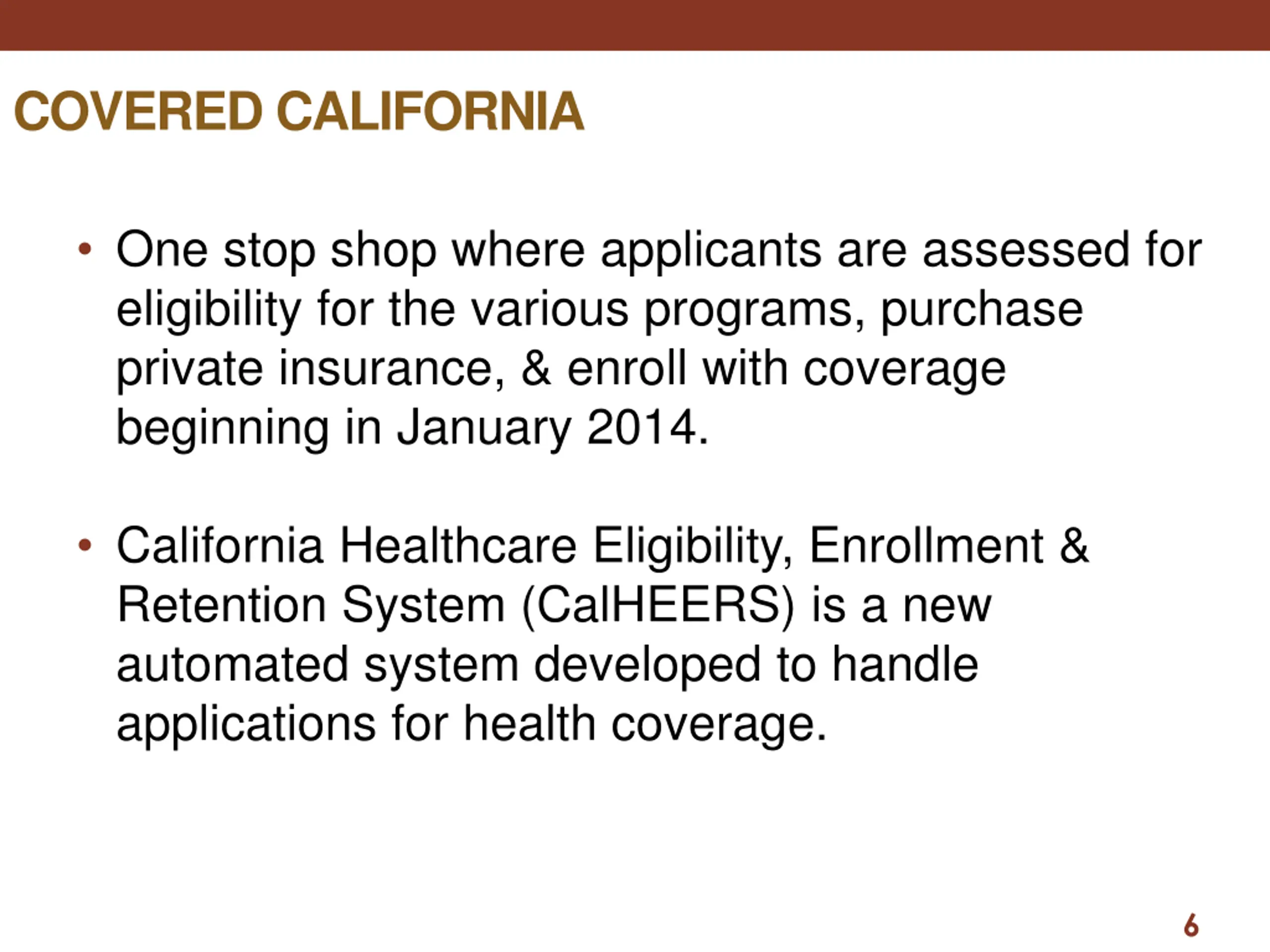 COVERED CALIFORNIA

• One stop shop where applicants are assessed for eligibility for the various programs, purchase private insurance, & enroll with coverage beginning in January 2014.

• California Healthcare Eligibility, Enrollment & Retention System (CalHEERS) is a new automated system developed to handle applications for health coverage.

6